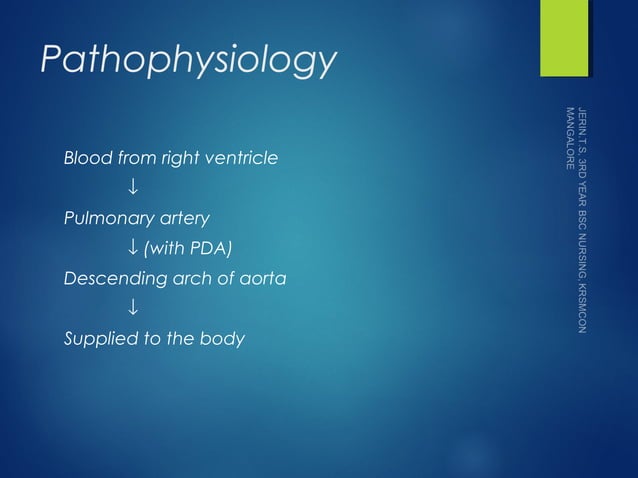 Pathophysiology

Blood from right ventricle
↓
Pulmonary artery
↓ (with PDA)
Descending arch of aorta
↓
Supplied to the body

JERIN.T.S, 3RD YEAR BSC NURSING, KRSMCON MANGALORE